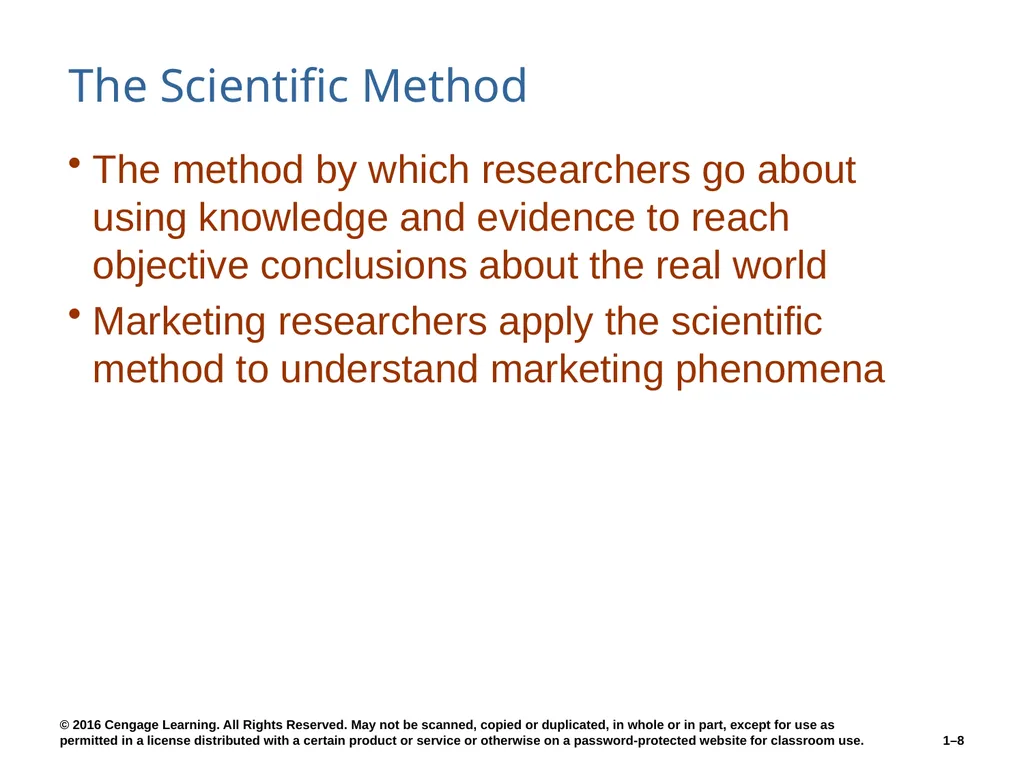 The Scientific Method

• The method by which researchers go about using knowledge and evidence to reach objective conclusions about the real world

• Marketing researchers apply the scientific method to understand marketing phenomena

© 2016 Cengage Learning. All Rights Reserved. May not be scanned, copied or duplicated, in whole or in part, except for use as permitted in a license distributed with a certain product or service or otherwise on a password-protected website for classroom use.

1–8